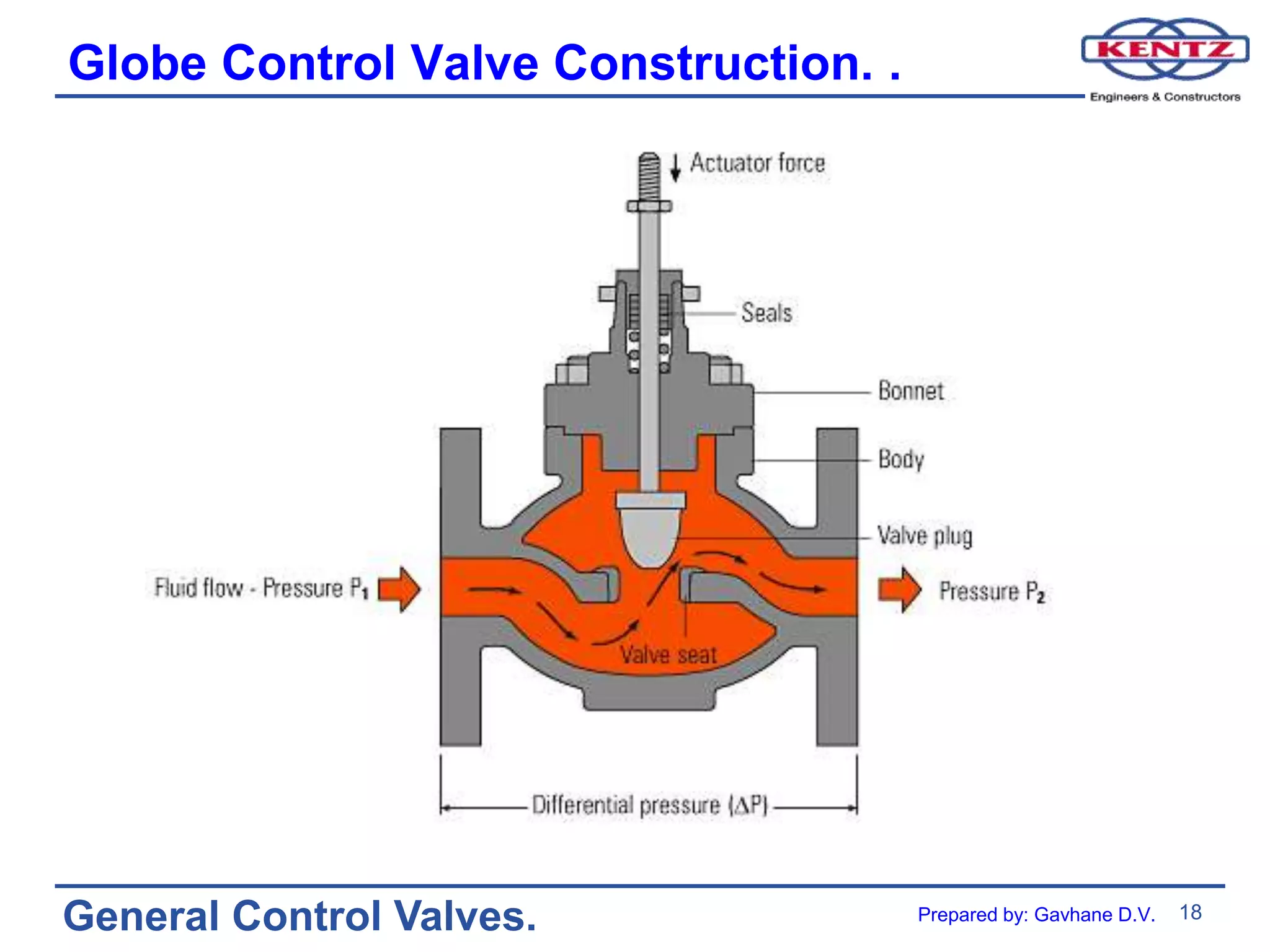 Globe Control Valve Construction. .

KENTZ
Engineers & Constructors

Actuator force
Seals
Bonnet
Body
Valve plug
Fluid flow - Pressure $P_1$
Pressure $P_2$
Valve seat
Differential pressure ($\Delta P$)

General Control Valves.
Prepared by: Gavhane D.V.
18